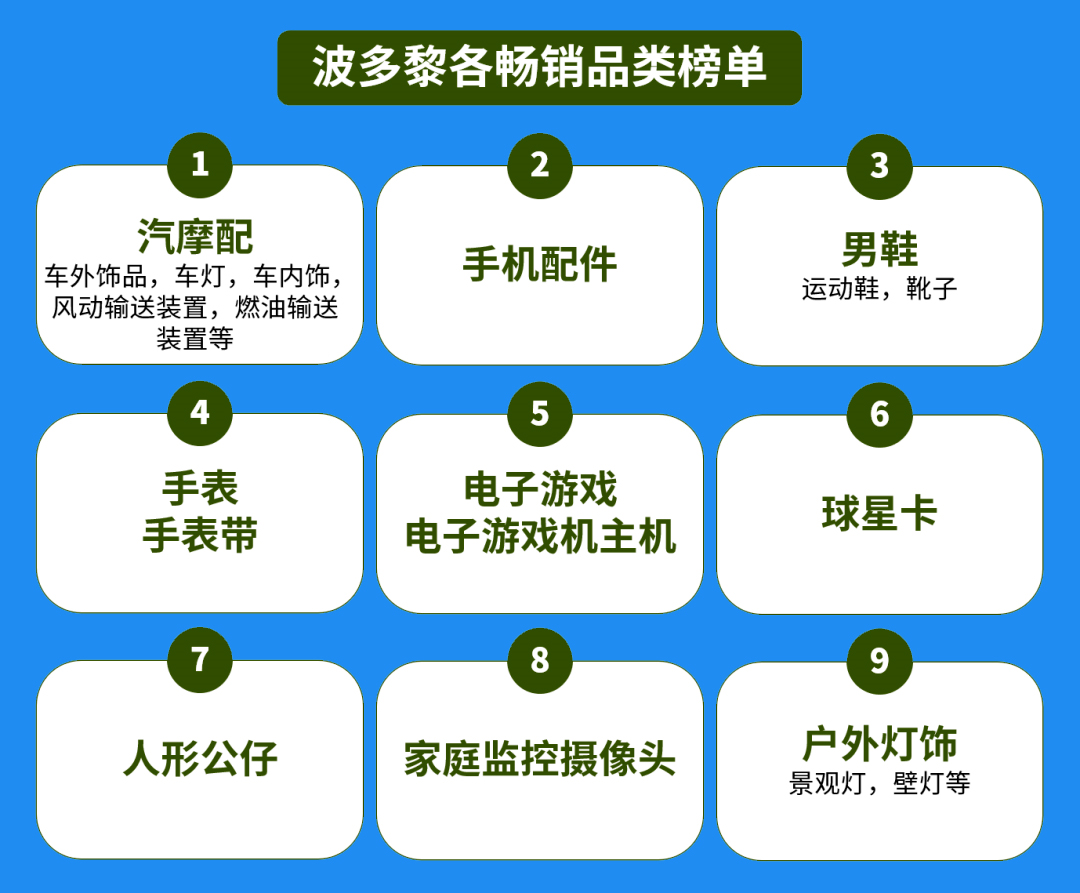 波多黎各畅销品类榜单

1
汽摩配
车外饰品，车灯，车内饰，风动输送装置，燃油输送装置等

2
手机配件

3
男鞋
运动鞋，靴子

4
手表
手表带

5
电子游戏
电子游戏机主机

6
球星卡

7
人形公仔

8
家庭监控摄像头

9
户外灯饰
景观灯，壁灯等